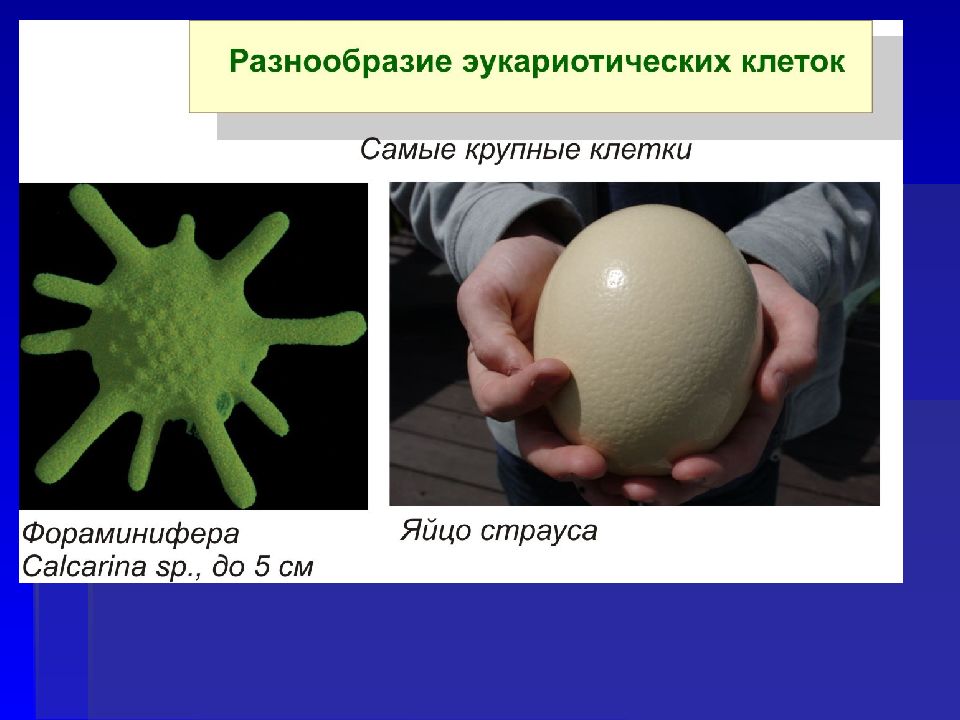 Разнообразие эукариотических клеток

Самые крупные клетки

Фораминифера
Calcarina sp., до 5 см

Яйцо страуса